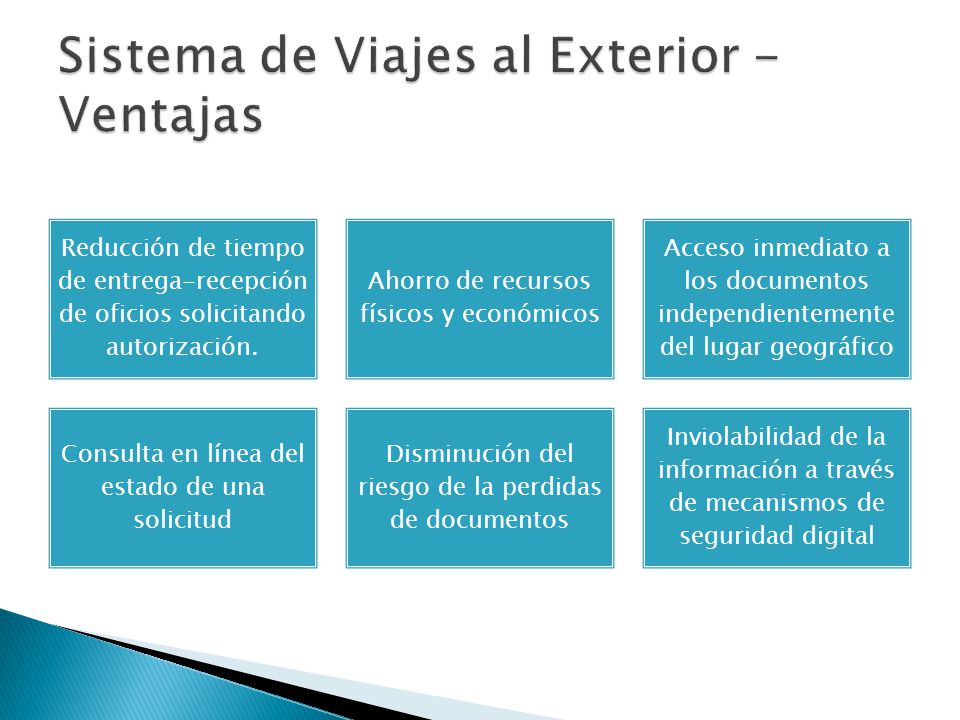 Sistema de Viajes al Exterior - Ventajas

Reducción de tiempo de entrega-recepción de oficios solicitando autorización.

Ahorro de recursos físicos y económicos

Acceso inmediato a los documentos independientemente del lugar geográfico

Consulta en línea del estado de una solicitud

Disminución del riesgo de la perdidas de documentos

Inviolabilidad de la información a través de mecanismos de seguridad digital